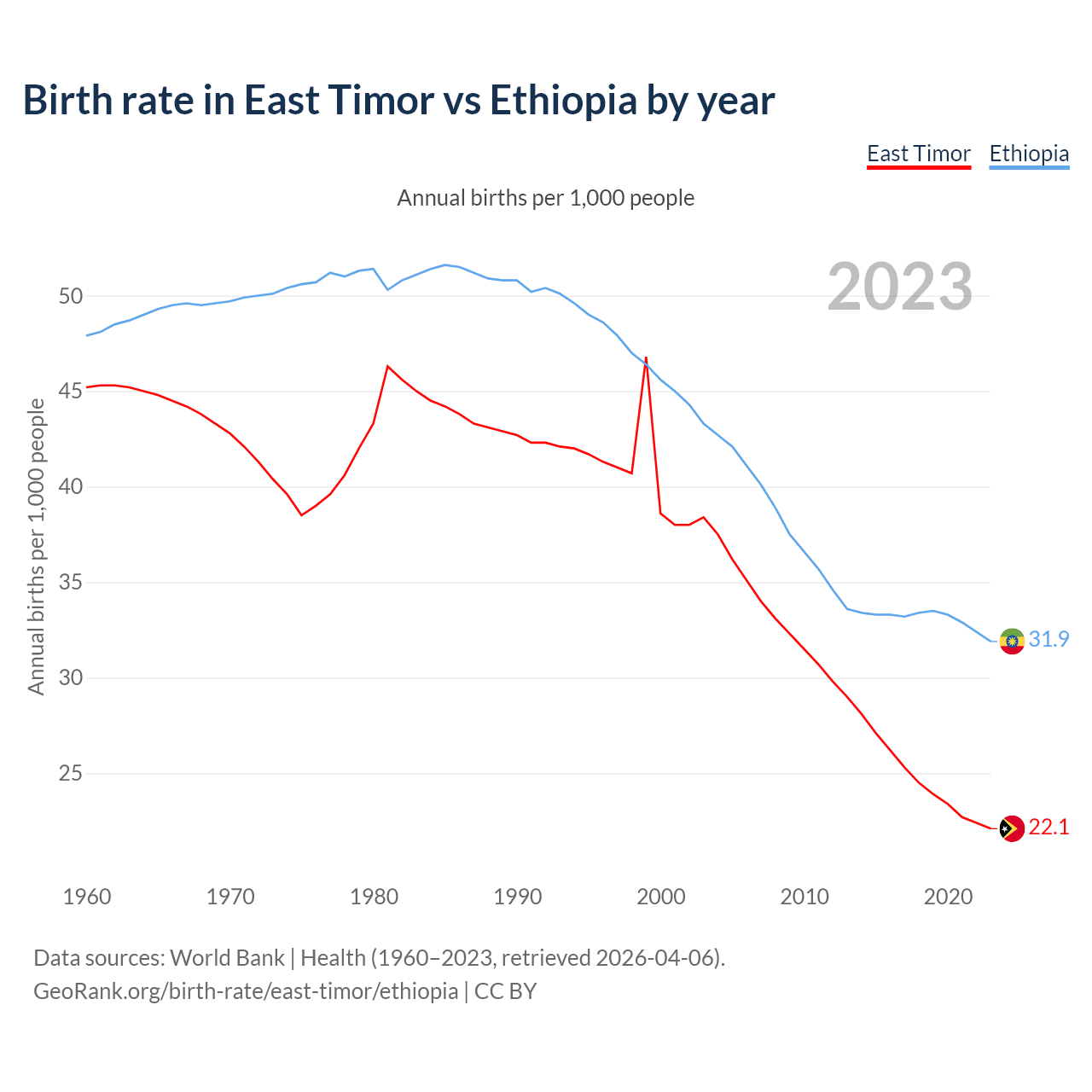 Birth rate in East Timor vs Ethiopia by year

East Timor Ethiopia

Annual births per 1,000 people

2023

Annual births per 1,000 people

50
45
40
35
30
25

31.9
22.1

1960 1970 1980 1990 2000 2010 2020

Data sources: World Bank | Health (1960–2023, retrieved 2026-04-06).
GeoRank.org/birth-rate/east-timor/ethiopia | CC BY